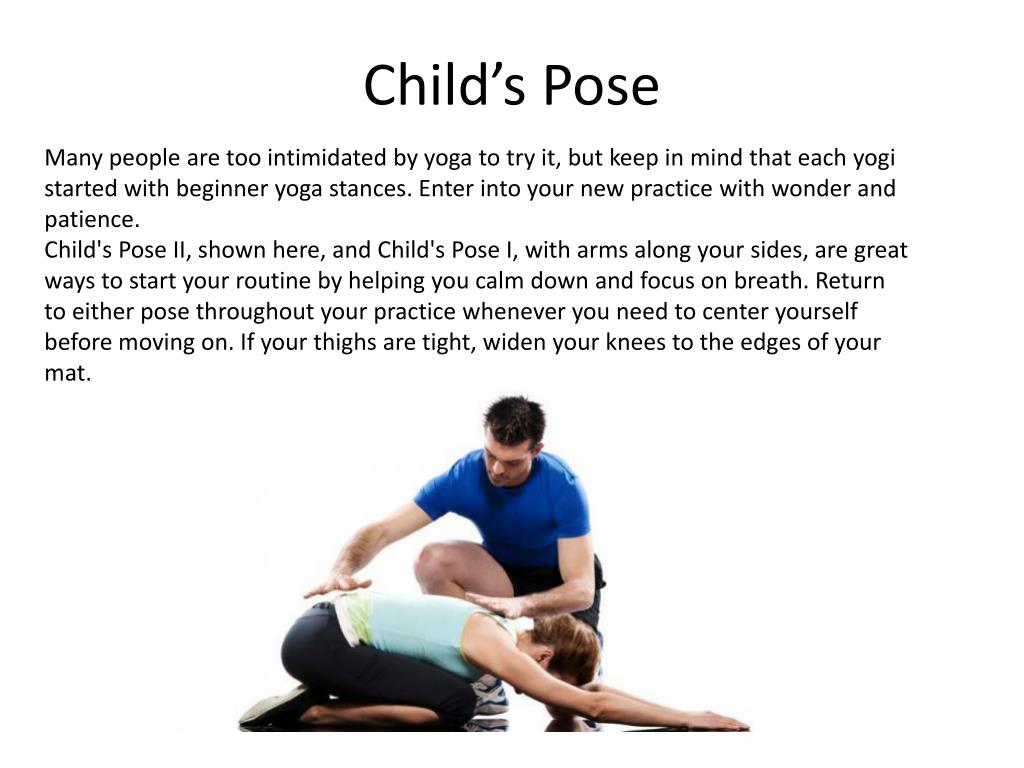 Child’s Pose

Many people are too intimidated by yoga to try it, but keep in mind that each yogi started with beginner yoga stances. Enter into your new practice with wonder and patience.
Child's Pose II, shown here, and Child's Pose I, with arms along your sides, are great ways to start your routine by helping you calm down and focus on breath. Return to either pose throughout your practice whenever you need to center yourself before moving on. If your thighs are tight, widen your knees to the edges of your mat.